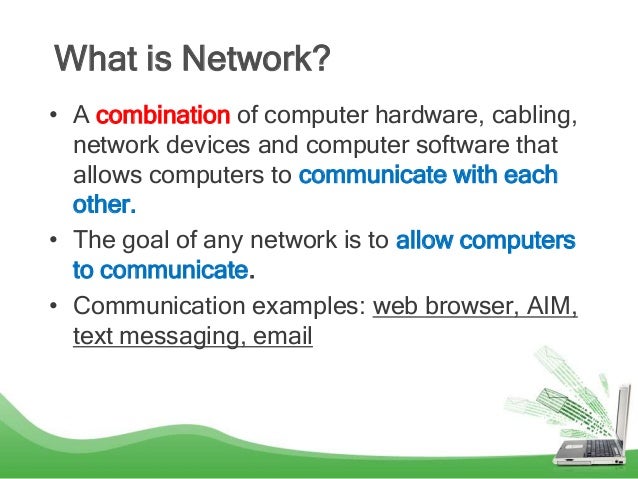 What is Network?

• A combination of computer hardware, cabling, network devices and computer software that allows computers to communicate with each other.

• The goal of any network is to allow computers to communicate.

• Communication examples: web browser, AIM, text messaging, email